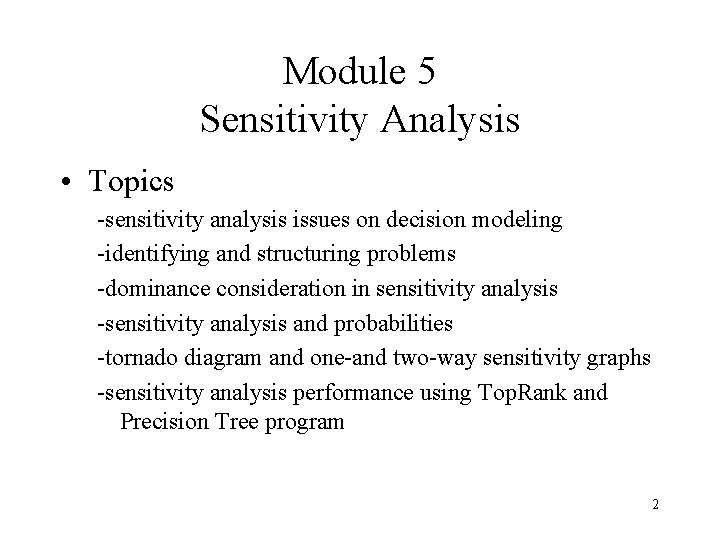 Module 5
Sensitivity Analysis

• Topics

-sensitivity analysis issues on decision modeling

-identifying and structuring problems

-dominance consideration in sensitivity analysis

-sensitivity analysis and probabilities

-tornado diagram and one-and two-way sensitivity graphs

-sensitivity analysis performance using TopRank and Precision Tree program

2